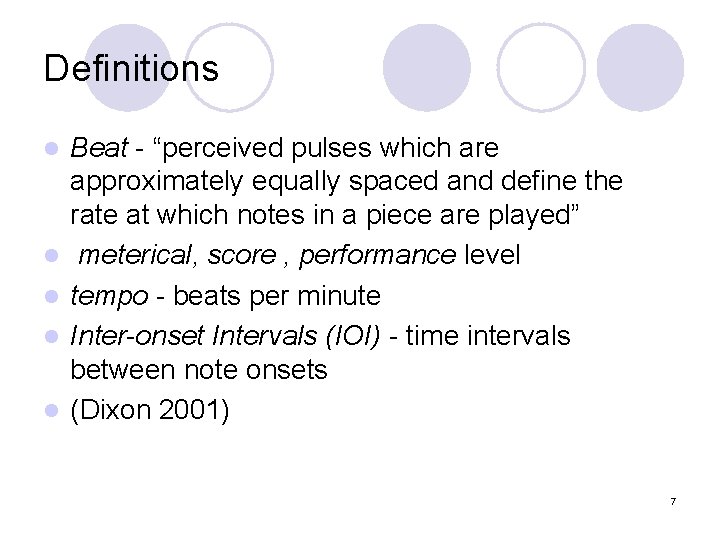 Definitions

- Beat - “perceived pulses which are approximately equally spaced and define the rate at which notes in a piece are played”
- meterical, score , performance level
- tempo - beats per minute
- Inter-onset Intervals (IOI) - time intervals between note onsets
- (Dixon 2001)

7